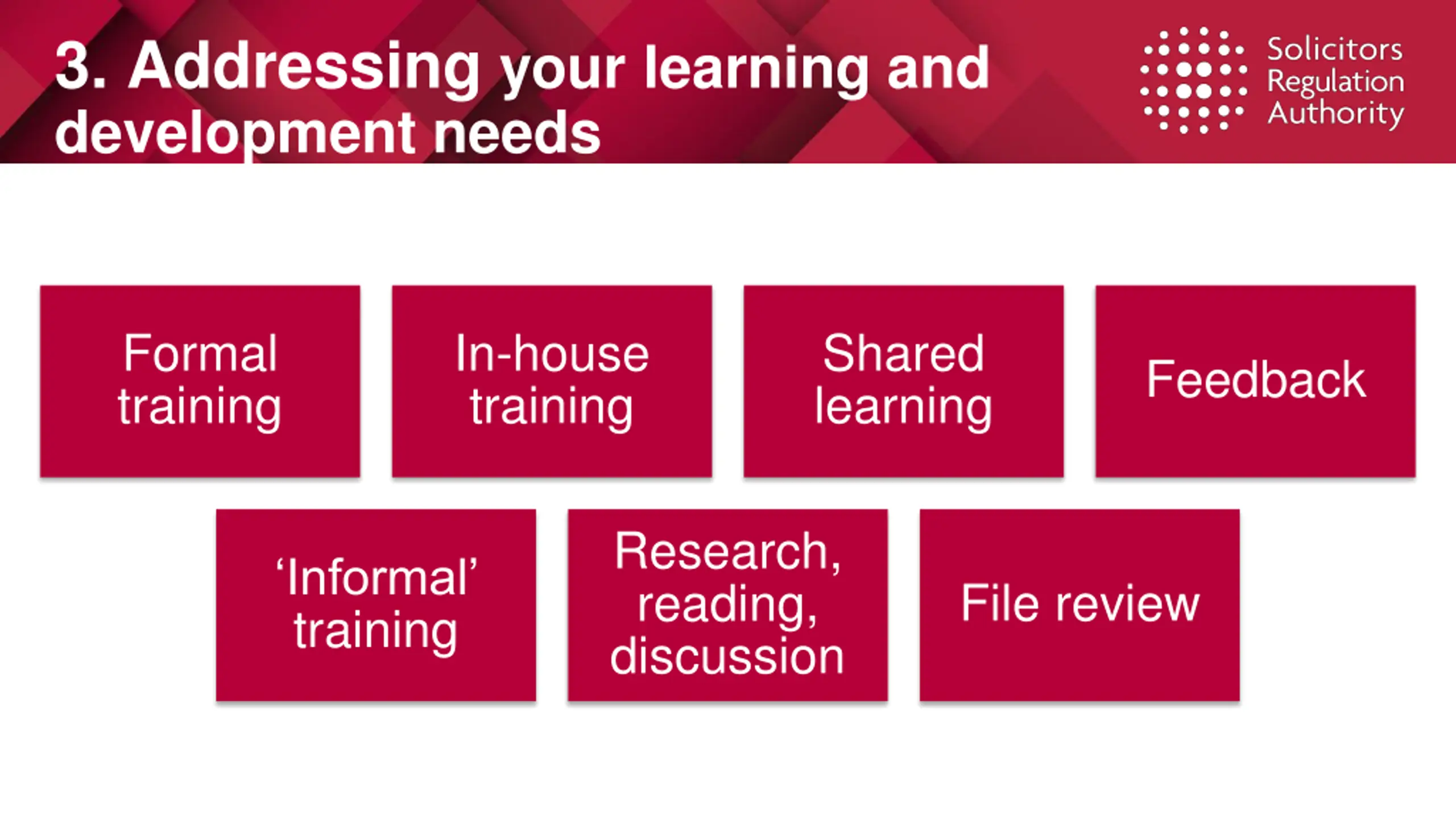 3. Addressing your learning and development needs

Solicitors Regulation Authority

Formal training

In-house training

Shared learning

Feedback

‘Informal’ training

Research, reading, discussion

File review